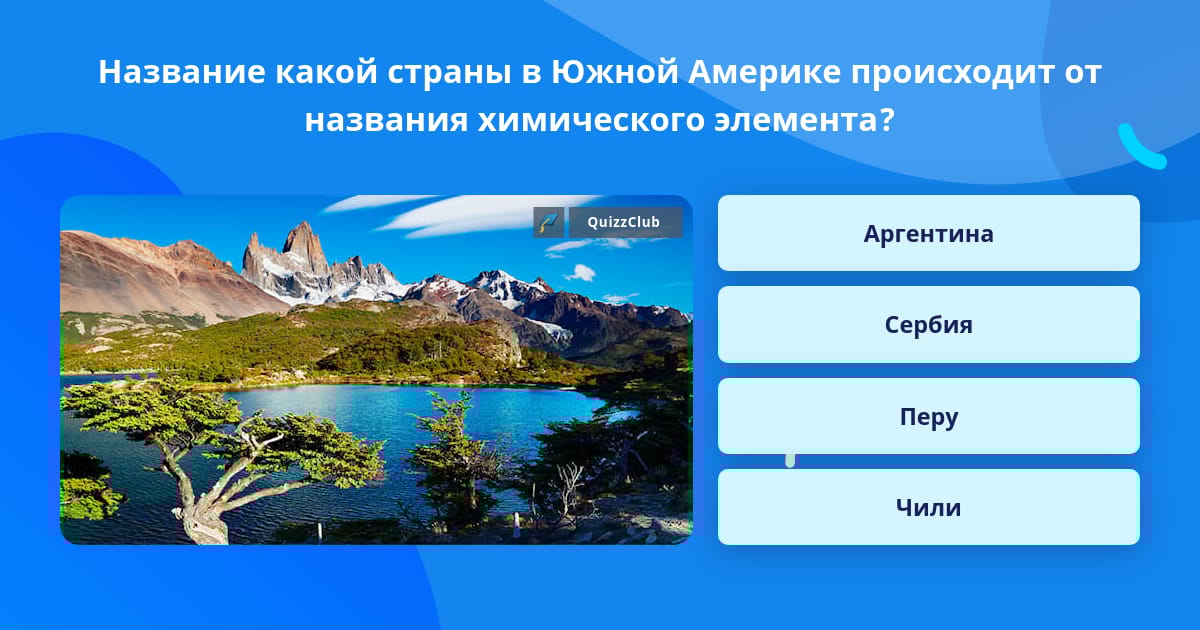 Название какой страны в Южной Америке происходит от названия химического элемента?

QuizzClub

Аргентина

Сербия

Перу

Чили